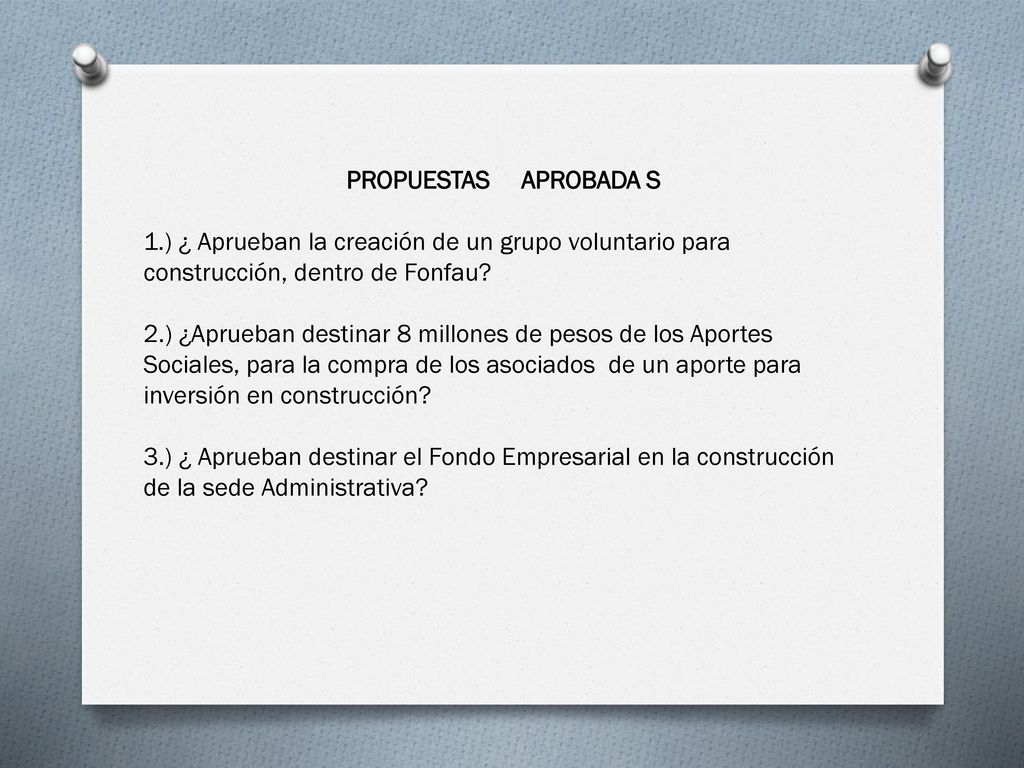 PROPUESTAS APROBADA S

1.) ¿ Aprueban la creación de un grupo voluntario para construcción, dentro de Fonfau?

2.) ¿Aprueban destinar 8 millones de pesos de los Aportes Sociales, para la compra de los asociados de un aporte para inversión en construcción?

3.) ¿ Aprueban destinar el Fondo Empresarial en la construcción de la sede Administrativa?